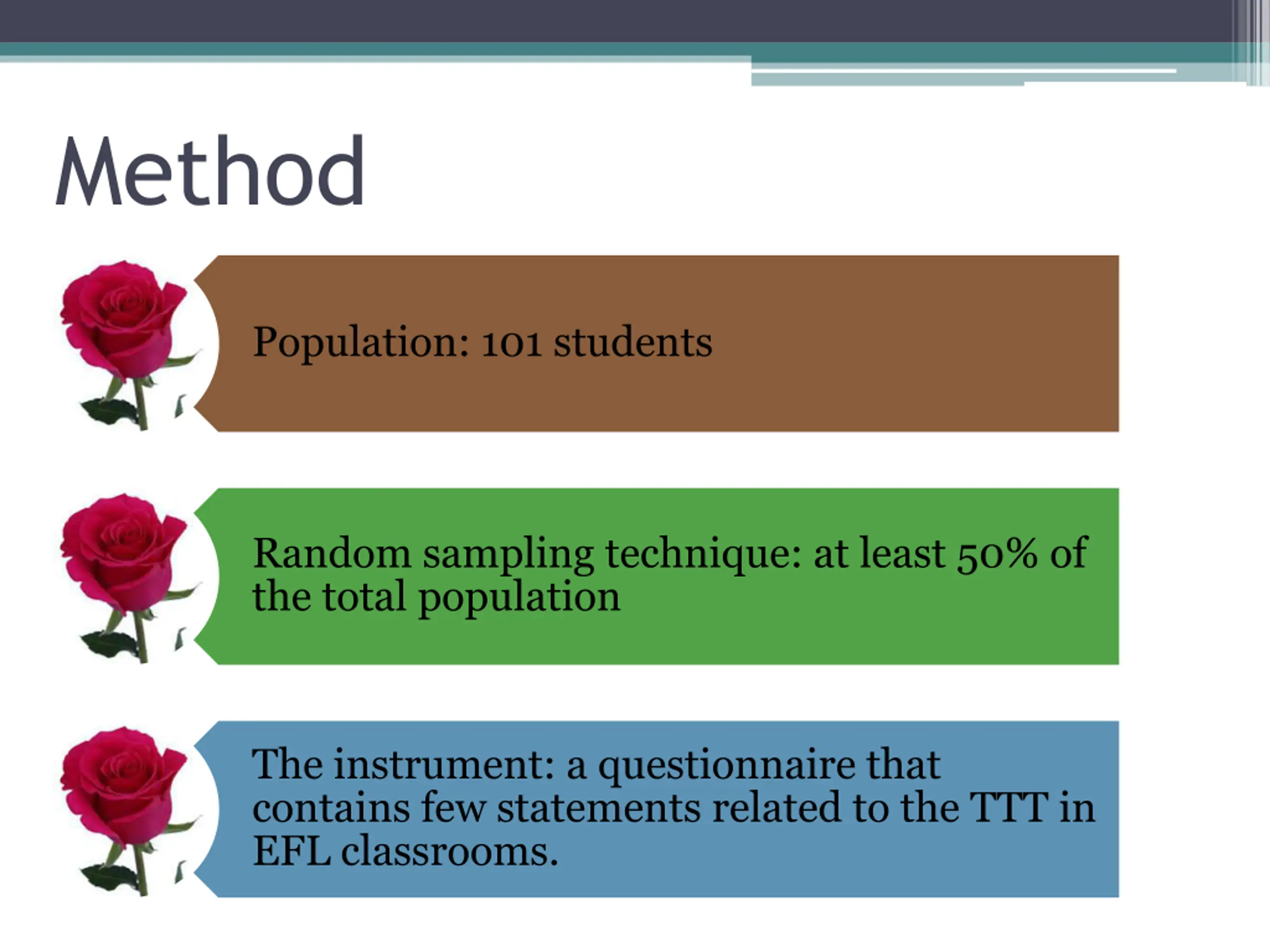 Method

Population: 101 students

Random sampling technique: at least 50% of the total population

The instrument: a questionnaire that contains few statements related to the TTT in EFL classrooms.